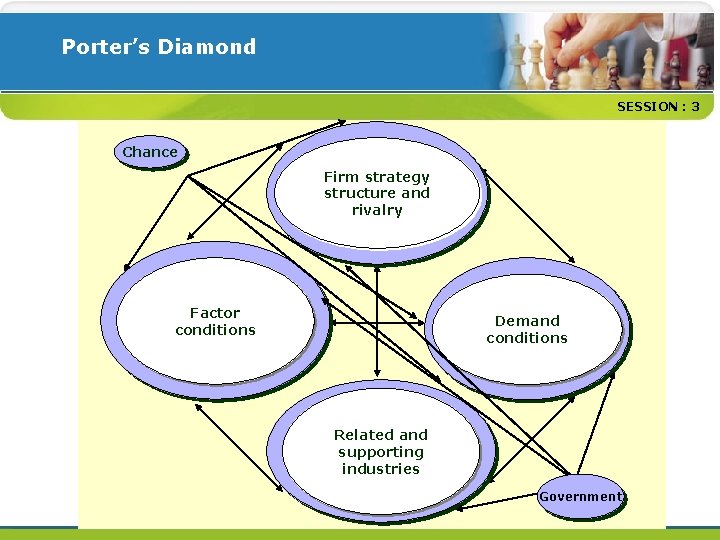 Porter's Diamond

SESSION : 3

Chance

Firm strategy structure and rivalry

Factor conditions

Demand conditions

Related and supporting industries

Government